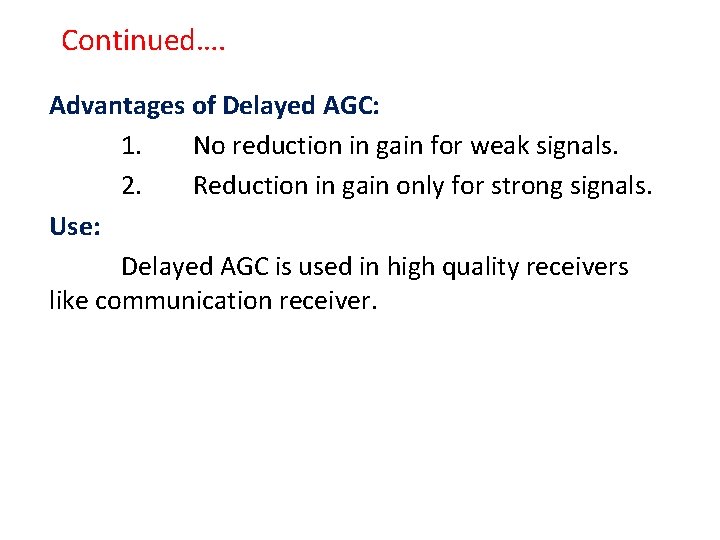 Continued….

Advantages of Delayed AGC:

1. No reduction in gain for weak signals.

2. Reduction in gain only for strong signals.

Use:

Delayed AGC is used in high quality receivers like communication receiver.